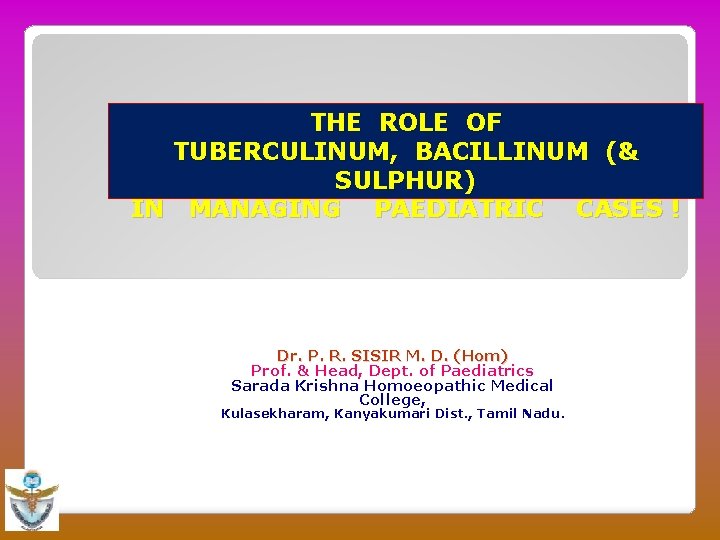 THE ROLE OF TUBERCULINUM, BACILLINUM (& SULPHUR)

IN MANAGING PAEDIATRIC CASES !

Dr. P. R. SISIR M. D. (Hom)
Prof. & Head, Dept. of Paediatrics
Sarada Krishna Homoeopathic Medical College,
Kulasekharam, Kanyakumari Dist., Tamil Nadu.